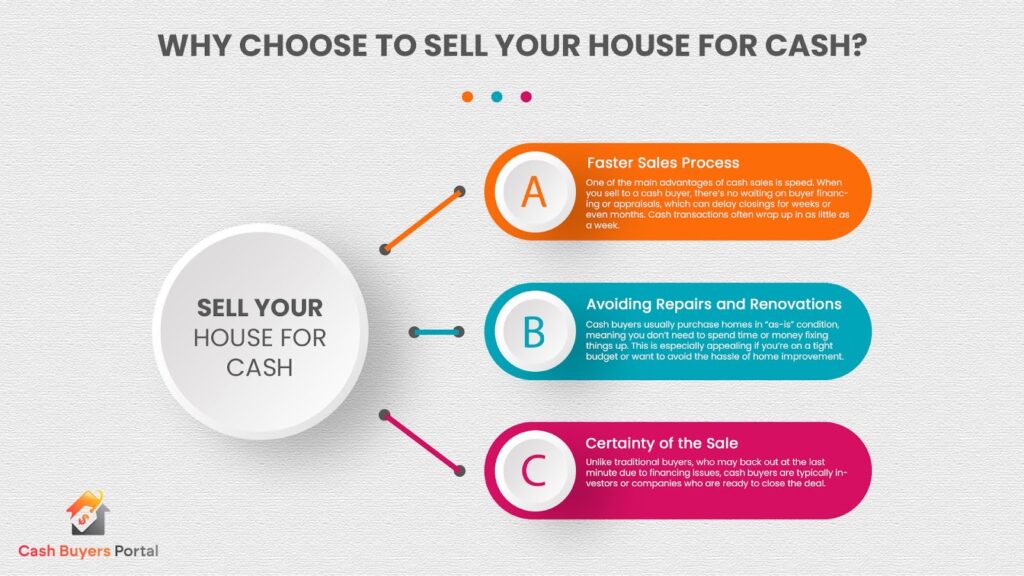 WHY CHOOSE TO SELL YOUR HOUSE FOR CASH?

SELL YOUR HOUSE FOR CASH

A

Faster Sales Process

One of the main advantages of cash sales is speed. When you sell to a cash buyer, there's no waiting on buyer financing or appraisals, which can delay closings for weeks or even months. Cash transactions often wrap up in as little as a week.

B

Avoiding Repairs and Renovations

Cash buyers usually purchase homes in "as-is" condition, meaning you don't need to spend time or money fixing things up. This is especially appealing if you're on a tight budget or want to avoid the hassle of home improvement.

C

Certainty of the Sale

Unlike traditional buyers, who may back out at the last minute due to financing issues, cash buyers are typically investors or companies who are ready to close the deal.

Cash Buyers Portal